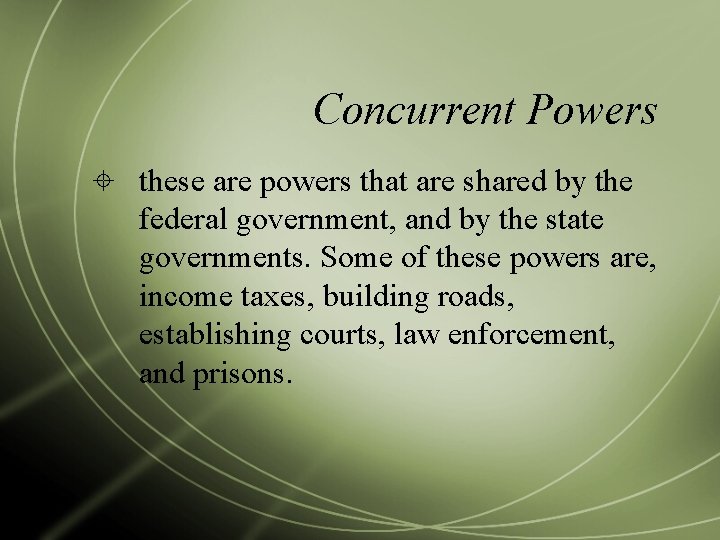 Concurrent Powers

these are powers that are shared by the federal government, and by the state governments. Some of these powers are, income taxes, building roads, establishing courts, law enforcement, and prisons.